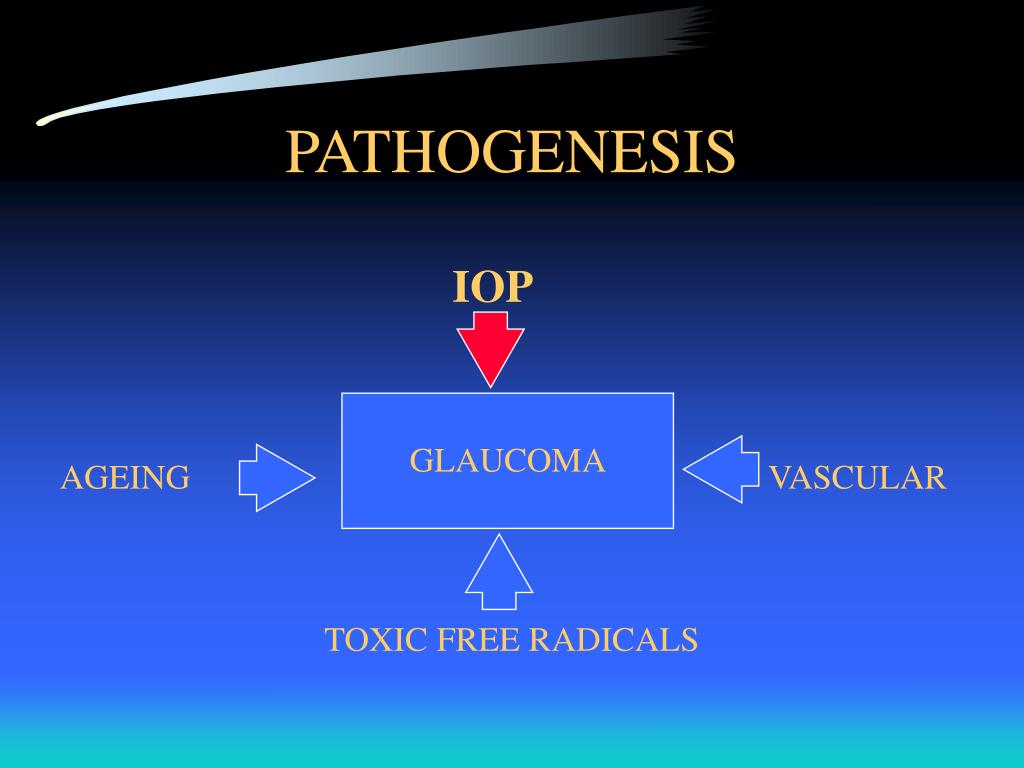 PATHOGENESIS

IOP

AGEING

GLAUCOMA

VASCULAR

TOXIC FREE RADICALS